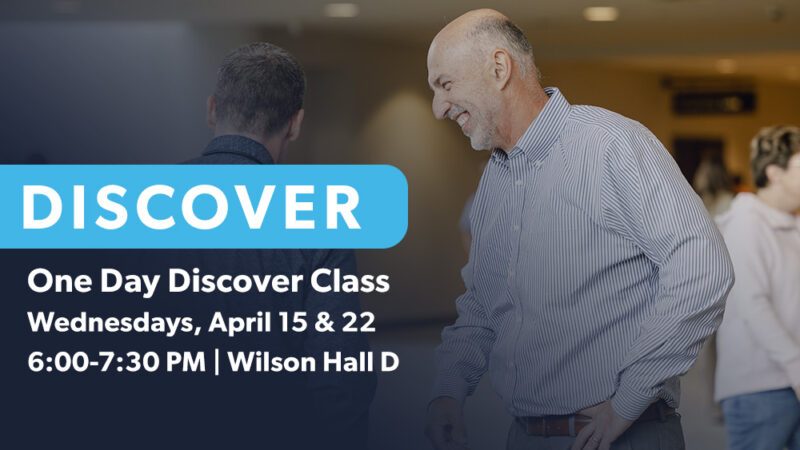 DISCOVER

One Day Discover Class
Wednesdays, April 15 & 22
6:00-7:30 PM | Wilson Hall D